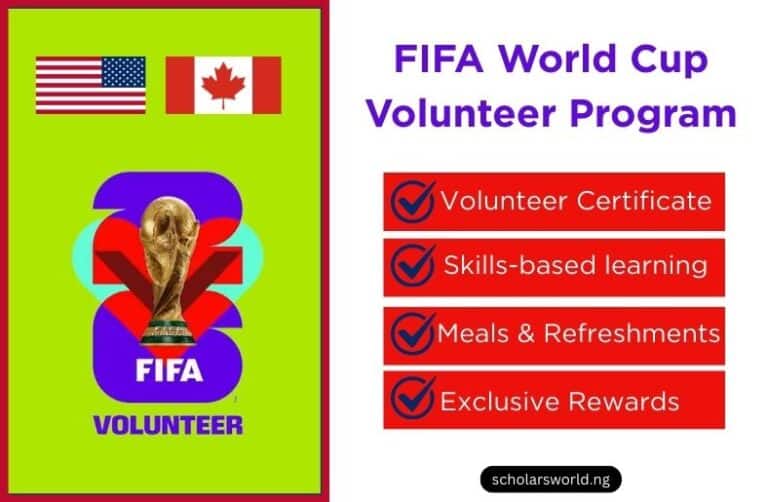 FIFA
VOLUNTEER

FIFA World Cup Volunteer Program

Volunteer Certificate

Skills-based learning

Meals & Refreshments

Exclusive Rewards

scholarsworld.ng